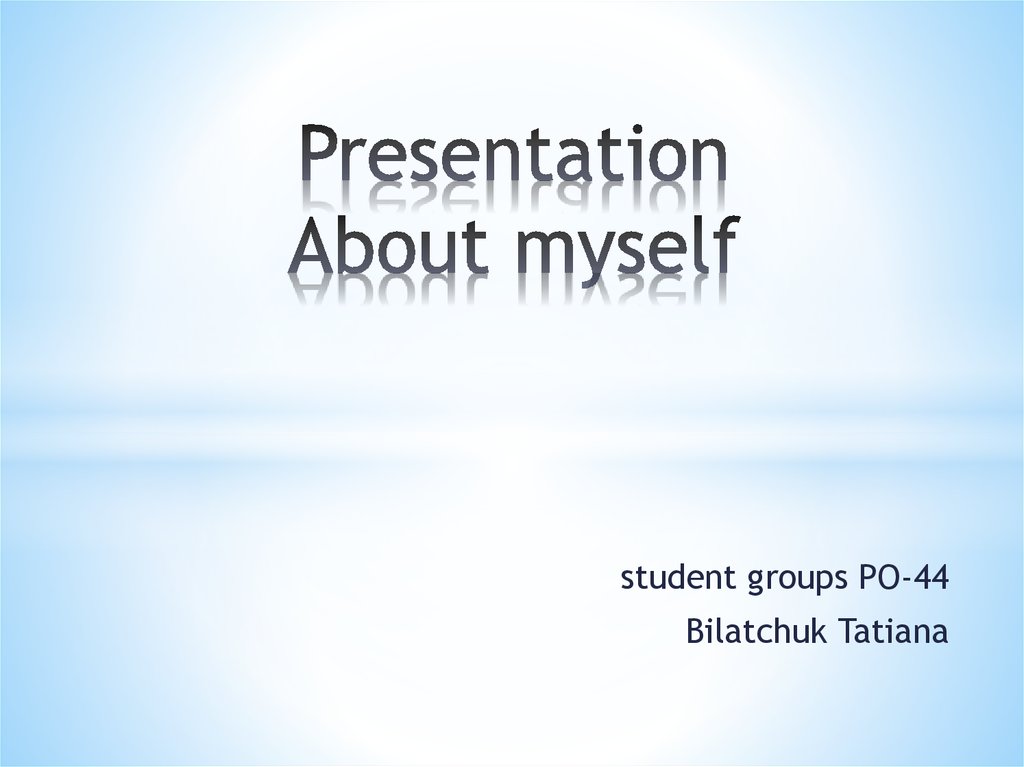 Presentation
About myself

student groups PO-44
Bilatchuk Tatiana